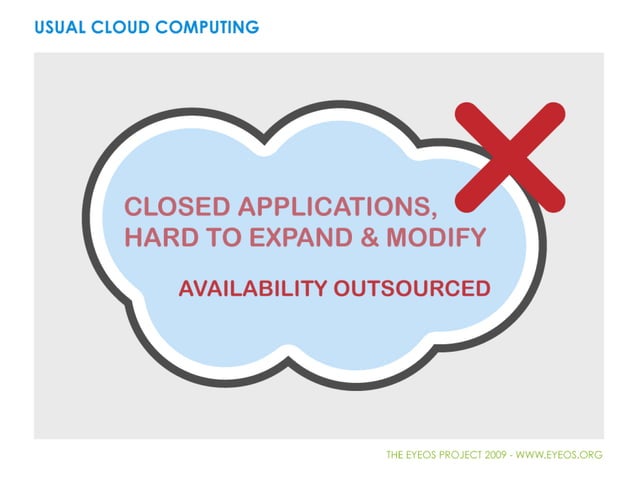 USUAL CLOUD COMPUTING

CLOSED APPLICATIONS, HARD TO EXPAND & MODIFY

AVAILABILITY OUTSOURCED

THE EYEOS PROJECT 2009 - WWW.EYEOS.ORG